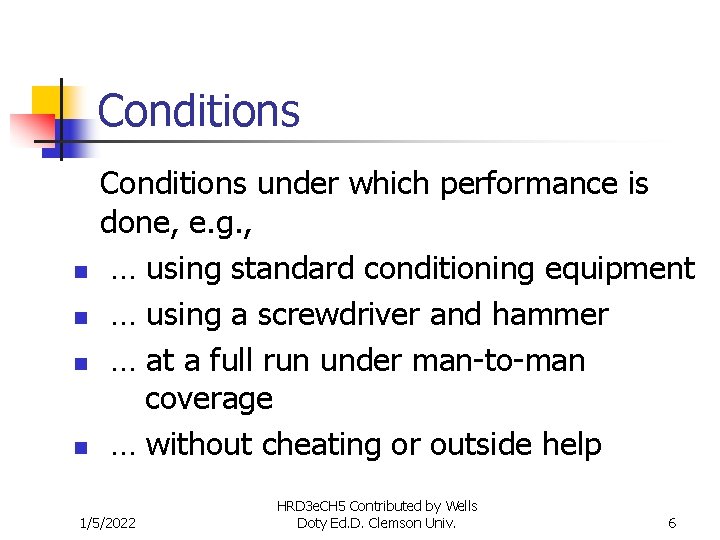 Conditions

Conditions under which performance is done, e.g.,

- … using standard conditioning equipment
- … using a screwdriver and hammer
- … at a full run under man-to-man coverage
- … without cheating or outside help

1/5/2022

HRD3eCH5 Contributed by Wells Doty Ed.D. Clemson Univ.

6